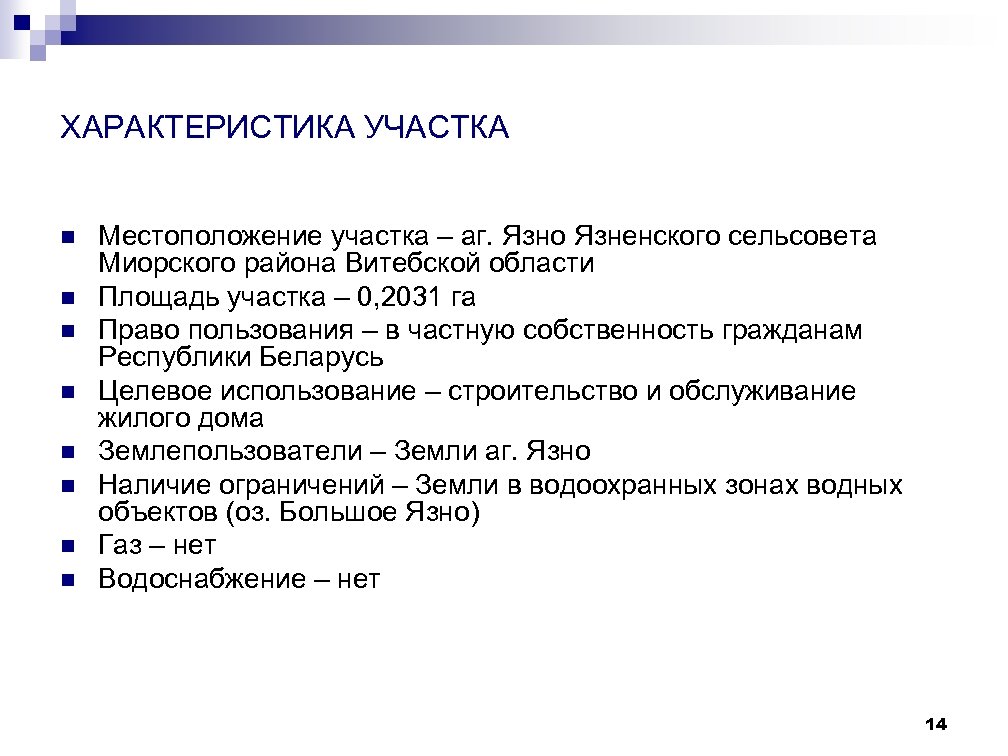 ХАРАКТЕРИСТИКА УЧАСТКА

- Местоположение участка – аг. Язно Язненского сельсовета Миорского района Витебской области
- Площадь участка – 0,2031 га
- Право пользования – в частную собственность гражданам Республики Беларусь
- Целевое использование – строительство и обслуживание жилого дома
- Землепользователи – Земли аг. Язно
- Наличие ограничений – Земли в водоохранных зонах водных объектов (оз. Большое Язно)
- Газ – нет
- Водоснабжение – нет

14